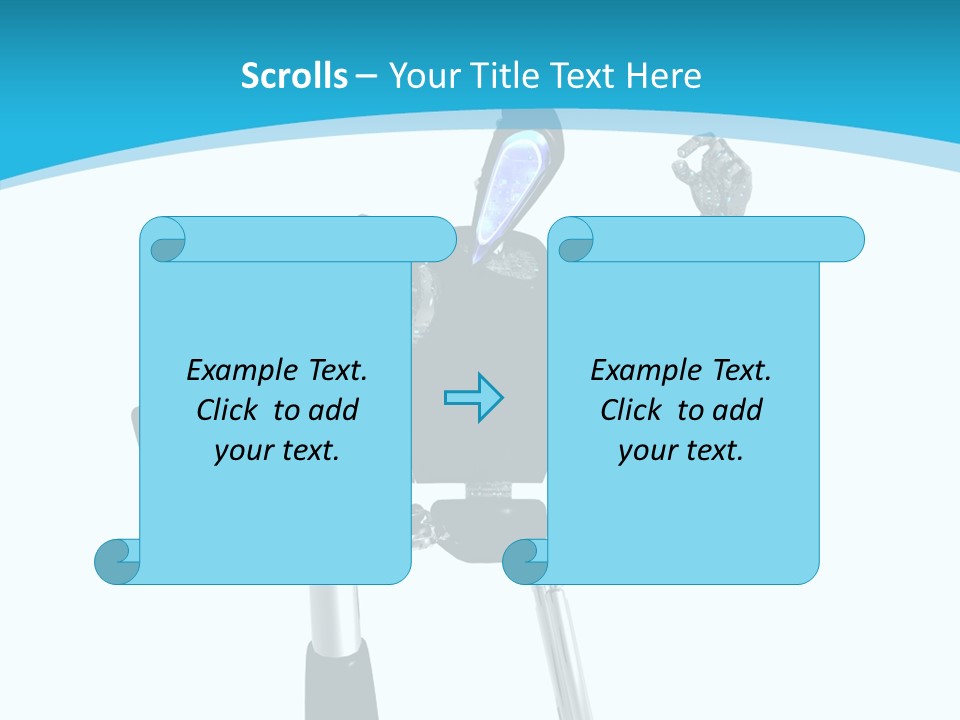 Scrolls – Your Title Text Here

Example Text. Click to add your text.

Example Text. Click to add your text.